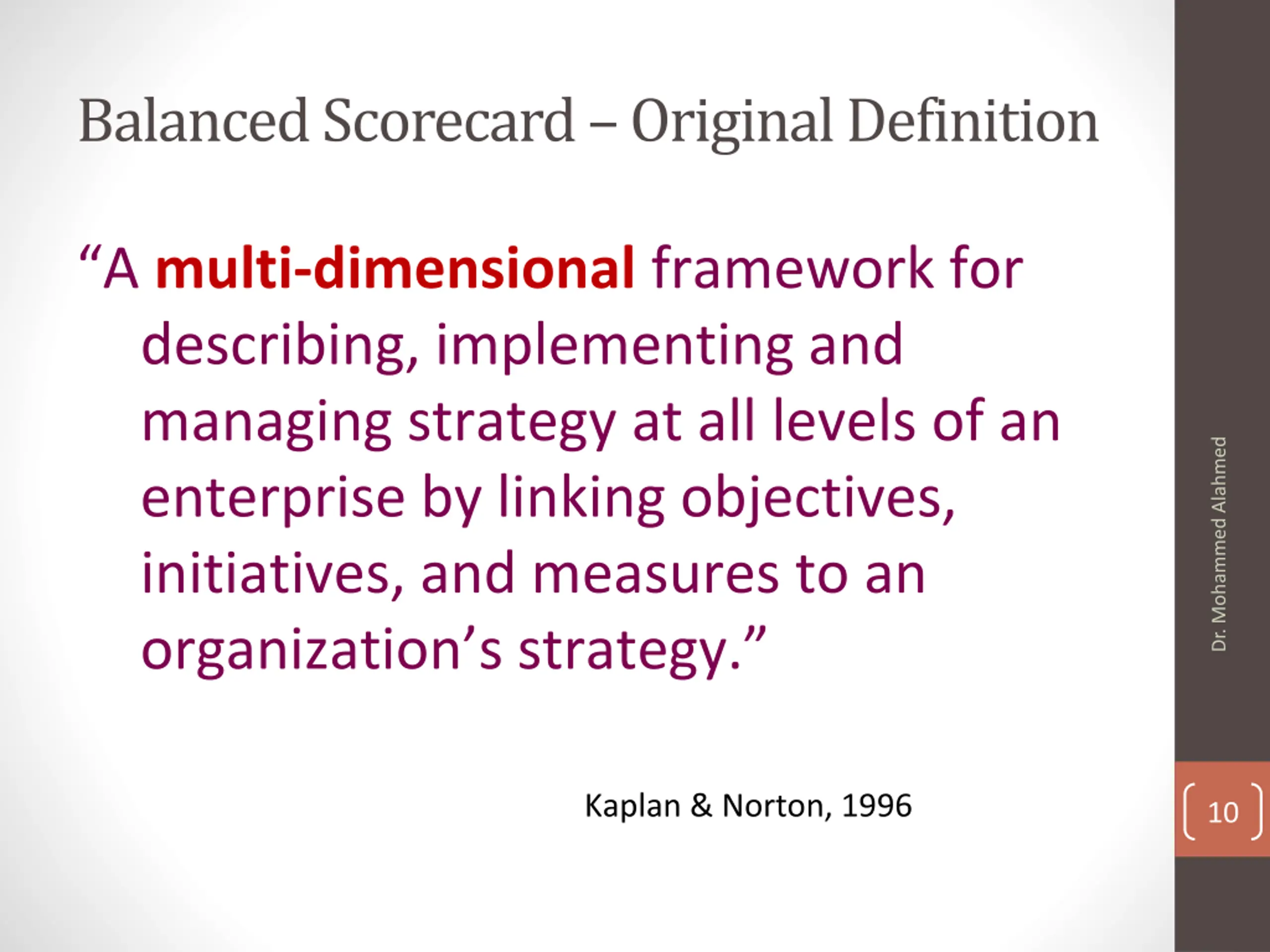 Balanced Scorecard – Original Definition

“A multi-dimensional framework for describing, implementing and managing strategy at all levels of an enterprise by linking objectives, initiatives, and measures to an organization’s strategy.”

Kaplan & Norton, 1996

Dr. Mohammed Alahmed

10